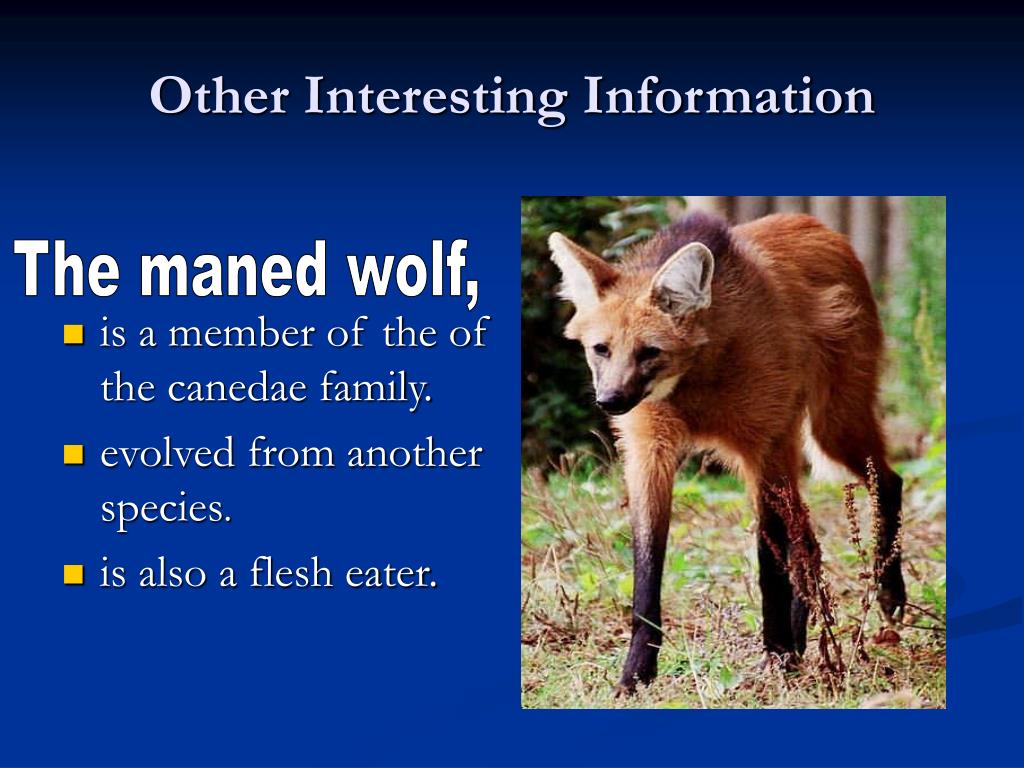 Other Interesting Information

The maned wolf,

- is a member of the of the canedae family.
- evolved from another species.
- is also a flesh eater.